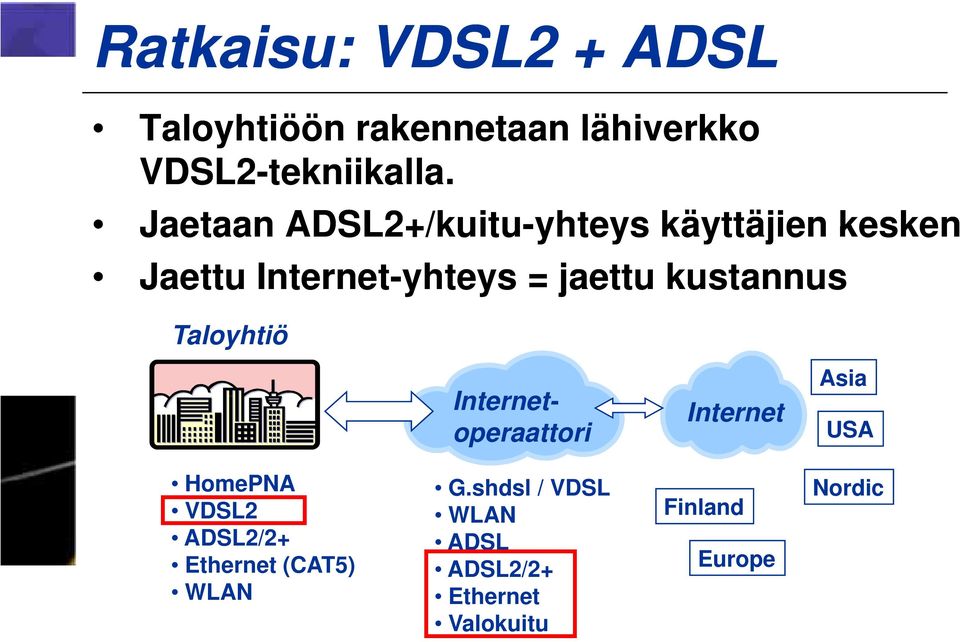 Ratkaisu: VDSL2 + ADSL

• Taloyhtiöön rakennetaan lähiverkko VDSL2-tekniikalla.
• Jaetaan ADSL2+/kuitu-yhteys käyttäjien kesken
• Jaettu Internet-yhteys = jaettu kustannus

Taloyhtiö

Internet-operaattori

Internet

Asia

USA

Nordic

Finland

Europe

• HomePNA
• VDSL2
• ADSL2/2+
• Ethernet (CAT5)
• WLAN

• G.shdsl / VDSL
• WLAN
• ADSL
• ADSL2/2+
• Ethernet
• Valokuitu